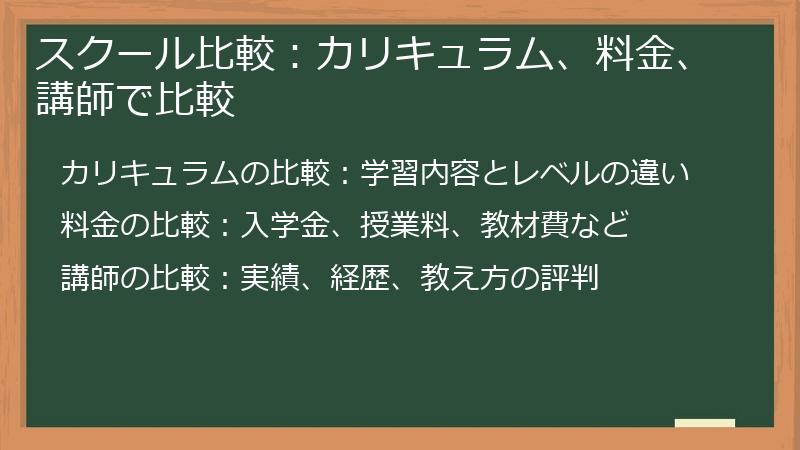 スクール比較：カリキュラム、料金、講師で比較

カリキュラムの比較：学習内容とレベルの違い

料金の比較：入学金、授業料、教材費など

講師の比較：実績、経歴、教え方の評判